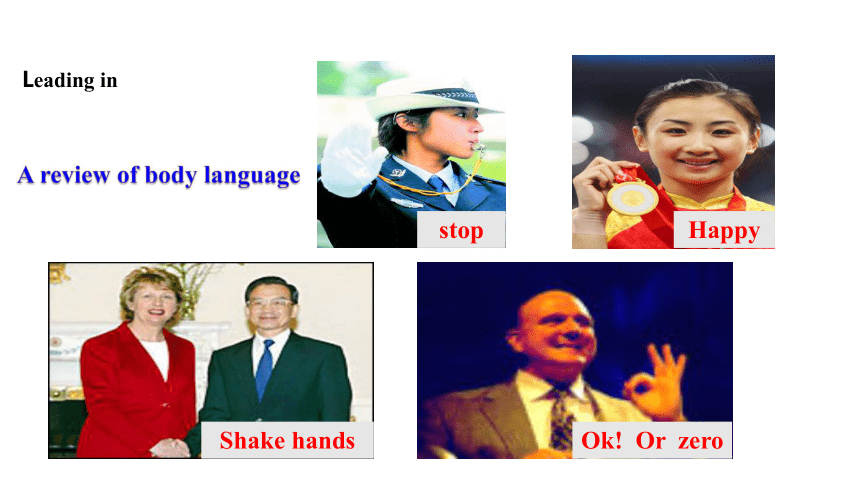 Leading in

A review of body language

stop

Happy

Shake hands

Ok! Or zero